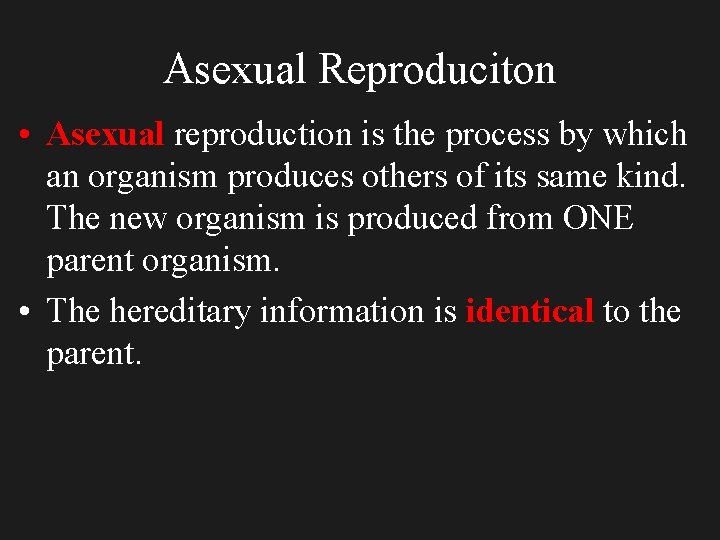 Asexual Reproduciton

• Asexual reproduction is the process by which an organism produces others of its same kind. The new organism is produced from ONE parent organism.

• The hereditary information is identical to the parent.